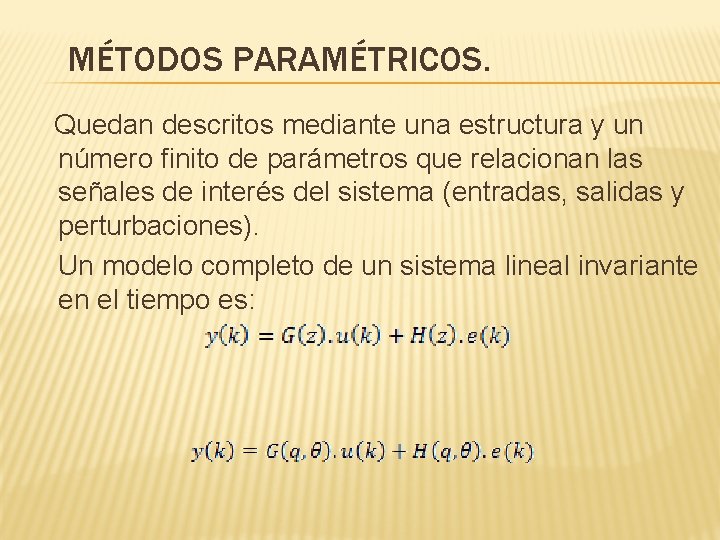 MÉTODOS PARAMÉTRICOS.

Quedan descritos mediante una estructura y un número finito de parámetros que relacionan las señales de interés del sistema (entradas, salidas y perturbaciones).

Un modelo completo de un sistema lineal invariante en el tiempo es:

$y(k) = G(z).u(k) + H(z).e(k)$

$y(k) = G(q,\theta).u(k) + H(q,\theta).e(k)$